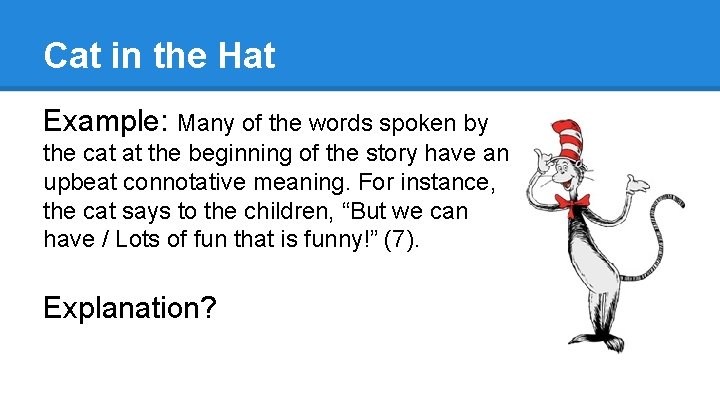 Cat in the Hat

Example: Many of the words spoken by the cat at the beginning of the story have an upbeat connotative meaning. For instance, the cat says to the children, “But we can have / Lots of fun that is funny!” (7).

Explanation?